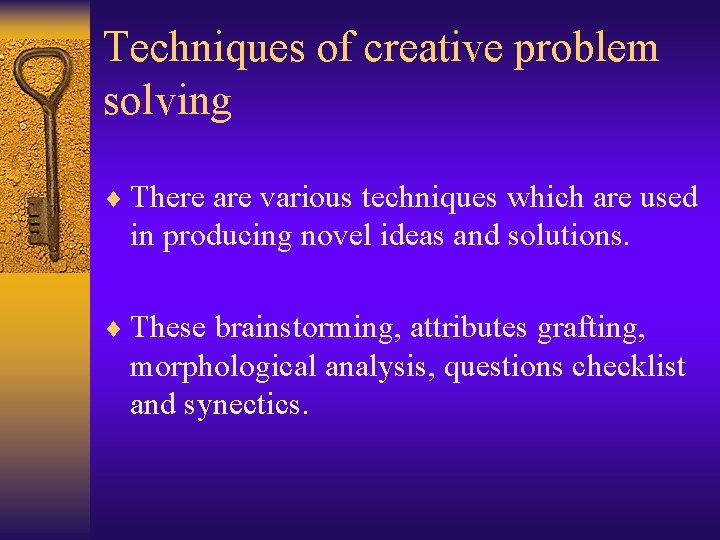 Techniques of creative problem solving

♦ There are various techniques which are used in producing novel ideas and solutions.

♦ These brainstorming, attributes grafting, morphological analysis, questions checklist and synectics.